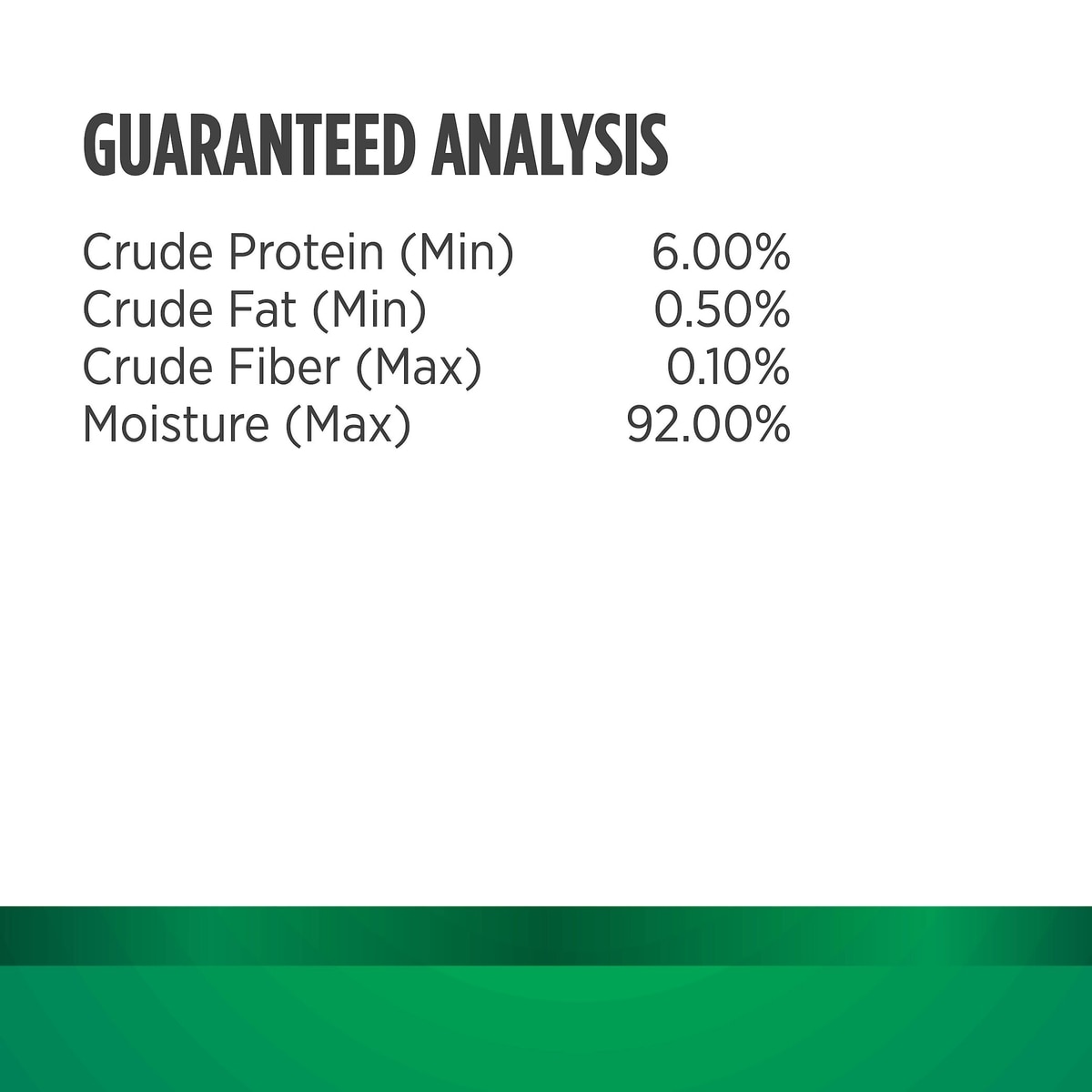 GUARANTEED ANALYSIS

| | |
|---|---|
| Crude Protein (Min) | 6.00% |
| Crude Fat (Min) | 0.50% |
| Crude Fiber (Max) | 0.10% |
| Moisture (Max) | 92.00% |